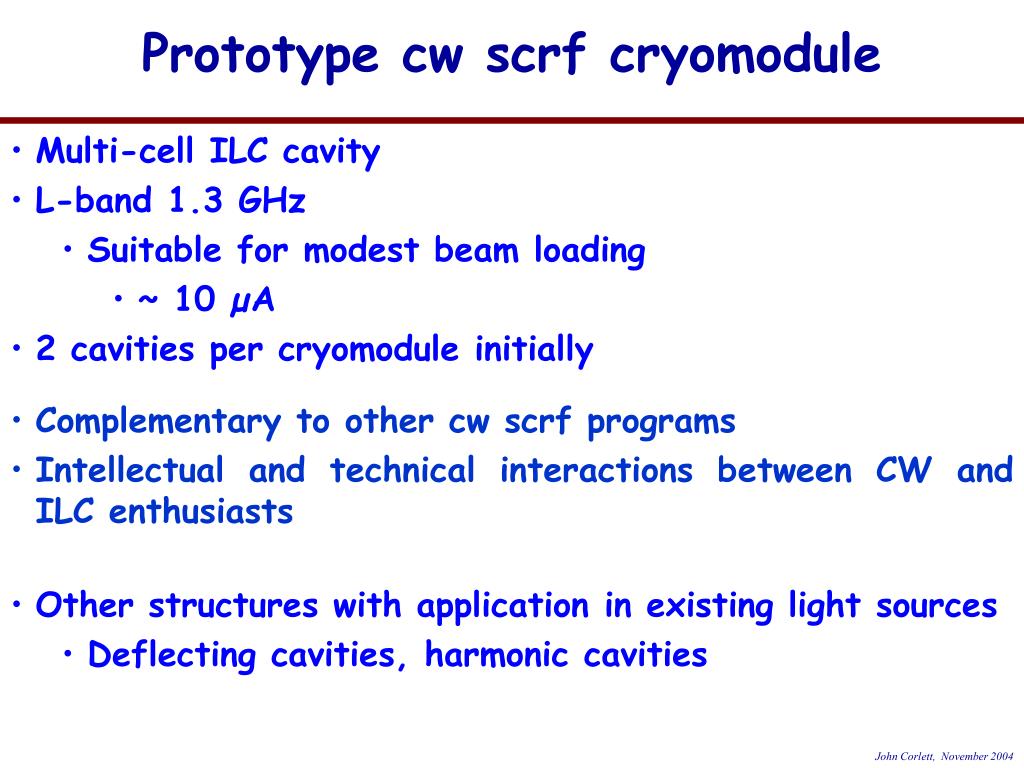 Prototype cw scrf cryomodule

• Multi-cell ILC cavity
• L-band 1.3 GHz
  • Suitable for modest beam loading
    • ~ 10 μA
• 2 cavities per cryomodule initially

• Complementary to other cw scrf programs
• Intellectual and technical interactions between CW and ILC enthusiasts

• Other structures with application in existing light sources
  • Deflecting cavities, harmonic cavities

John Corlett, November 2004